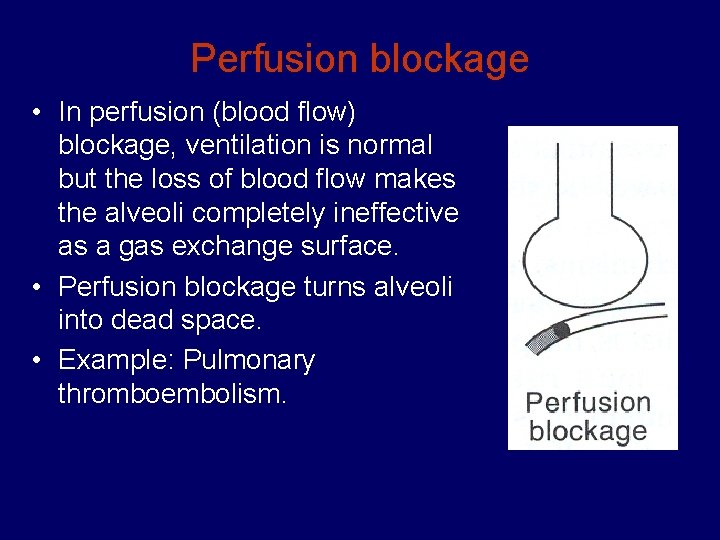 Perfusion blockage

• In perfusion (blood flow) blockage, ventilation is normal but the loss of blood flow makes the alveoli completely ineffective as a gas exchange surface.
• Perfusion blockage turns alveoli into dead space.
• Example: Pulmonary thromboembolism.

Perfusion blockage